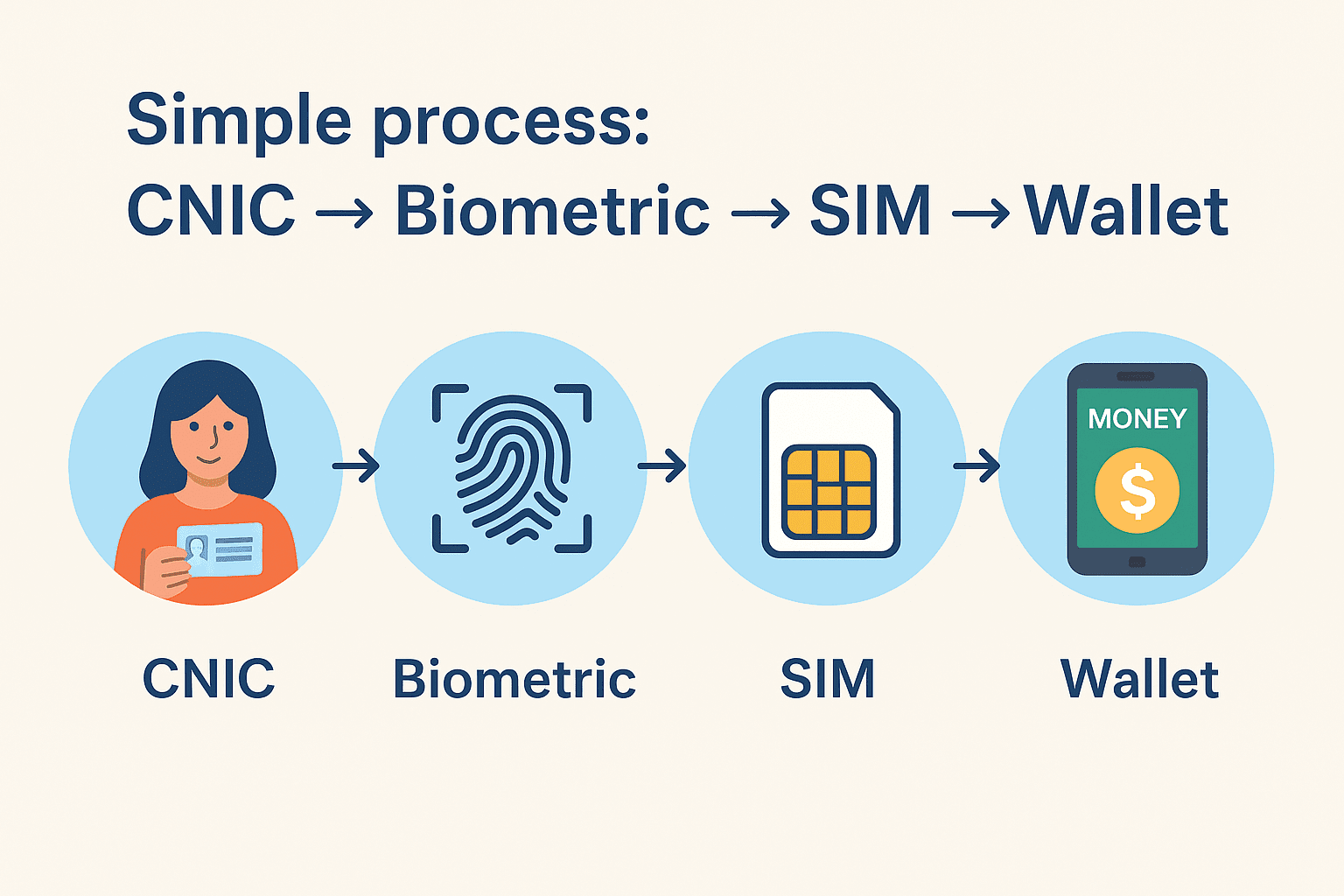 Simple process:
CNIC → Biometric → SIM → Wallet

MONEY
$

CNIC Biometric SIM Wallet